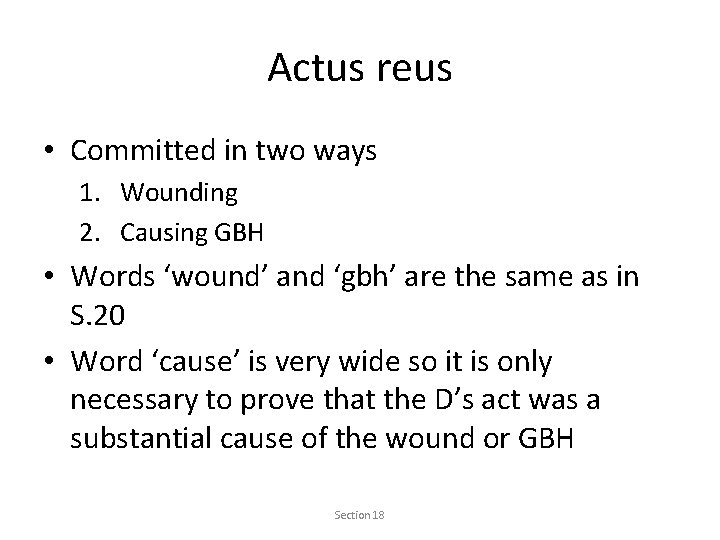 Actus reus

• Committed in two ways
1. Wounding
2. Causing GBH
• Words ‘wound’ and ‘gbh’ are the same as in S.20
• Word ‘cause’ is very wide so it is only necessary to prove that the D’s act was a substantial cause of the wound or GBH

Section 18